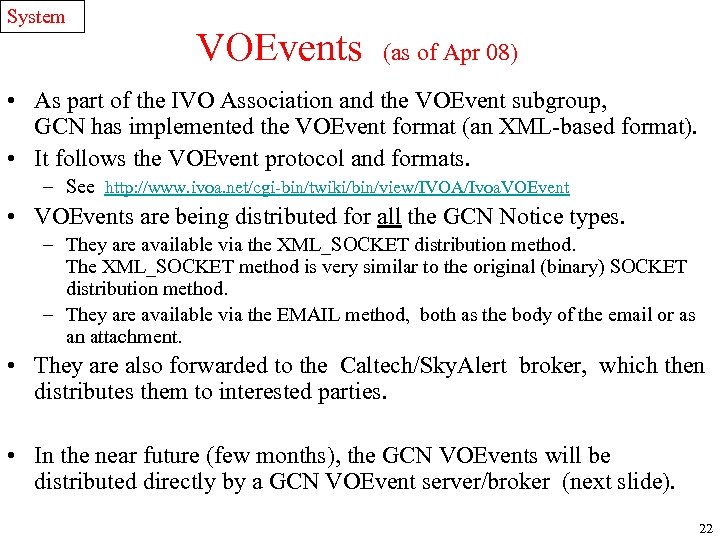 System

VOEvents (as of Apr 08)

• As part of the IVO Association and the VOEvent subgroup, GCN has implemented the VOEvent format (an XML-based format).

• It follows the VOEvent protocol and formats.
– See http://www.ivoa.net/cgi-bin/twiki/bin/view/IVOA/IvoaVOEvent

• VOEvents are being distributed for all the GCN Notice types.
– They are available via the XML_SOCKET distribution method. The XML_SOCKET method is very similar to the original (binary) SOCKET distribution method.
– They are available via the EMAIL method, both as the body of the email or as an attachment.

• They are also forwarded to the Caltech/SkyAlert broker, which then distributes them to interested parties.

• In the near future (few months), the GCN VOEvents will be distributed directly by a GCN VOEvent server/broker (next slide).

22